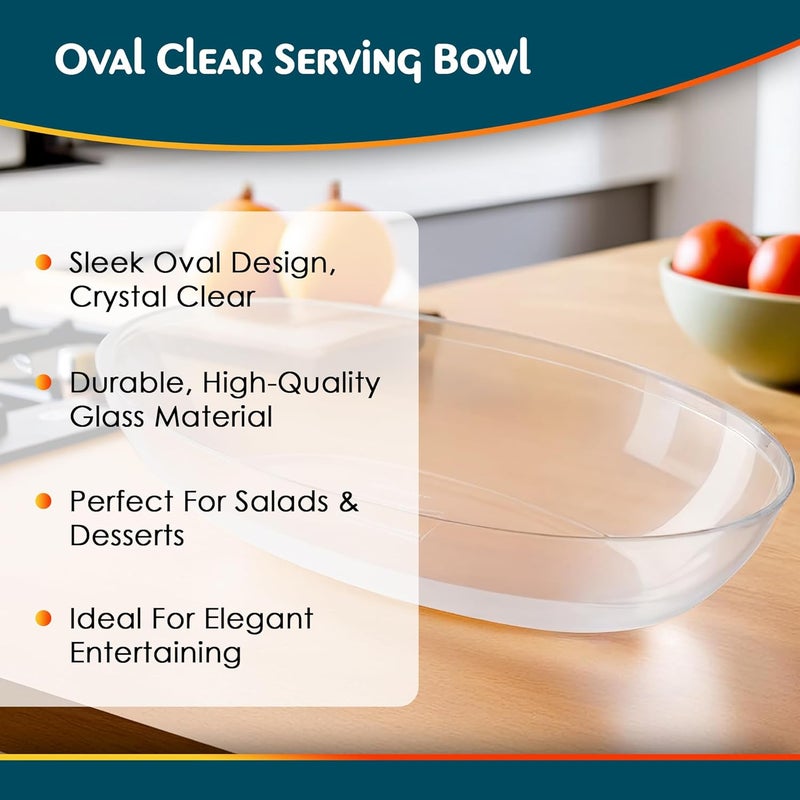 Oval Clear Serving Bowl

Sleek Oval Design, Crystal Clear

Durable, High-Quality Glass Material

Perfect For Salads & Desserts

Ideal For Elegant Entertaining